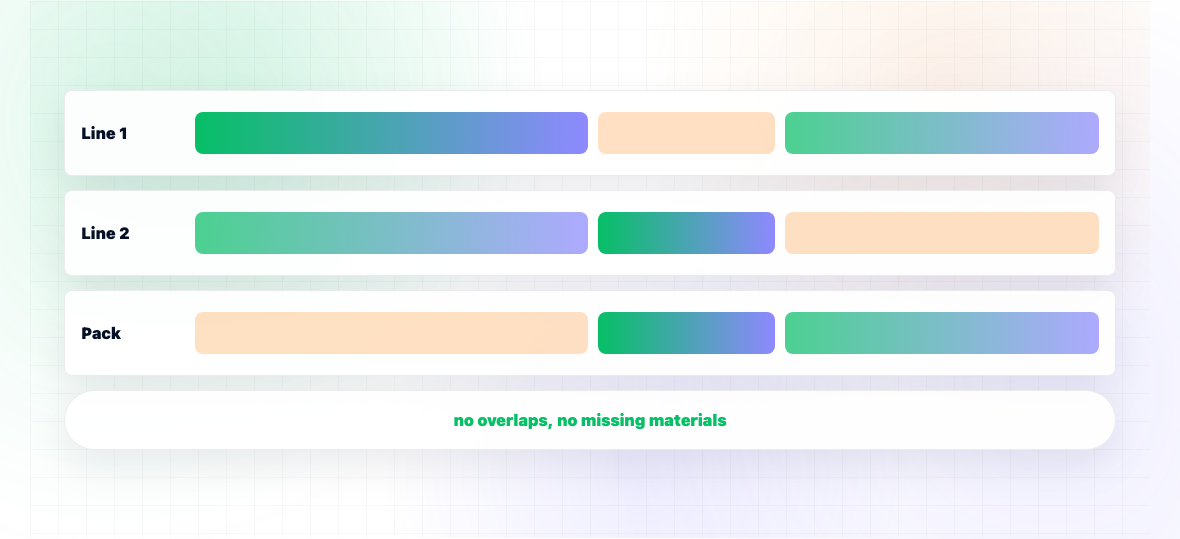 Line 1

Line 2

Pack

no overlaps, no missing materials